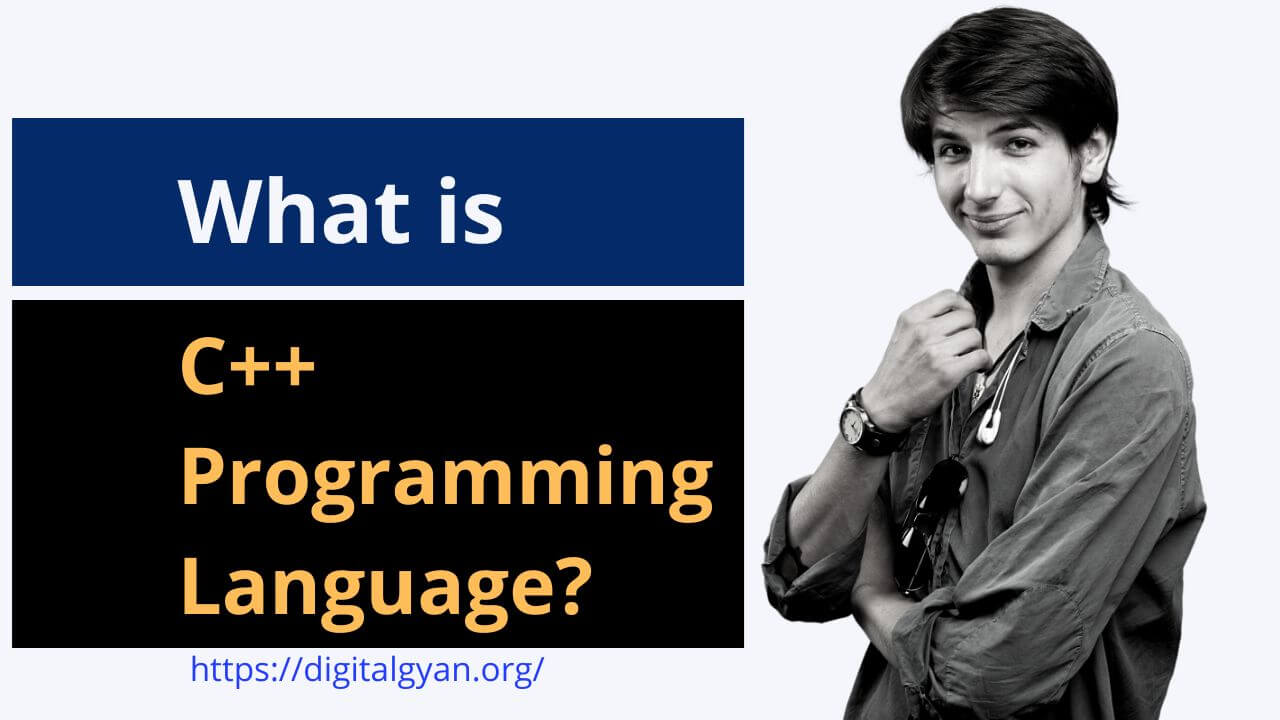 What is

C++
Programming
Language?

https://digitalgyan.org/